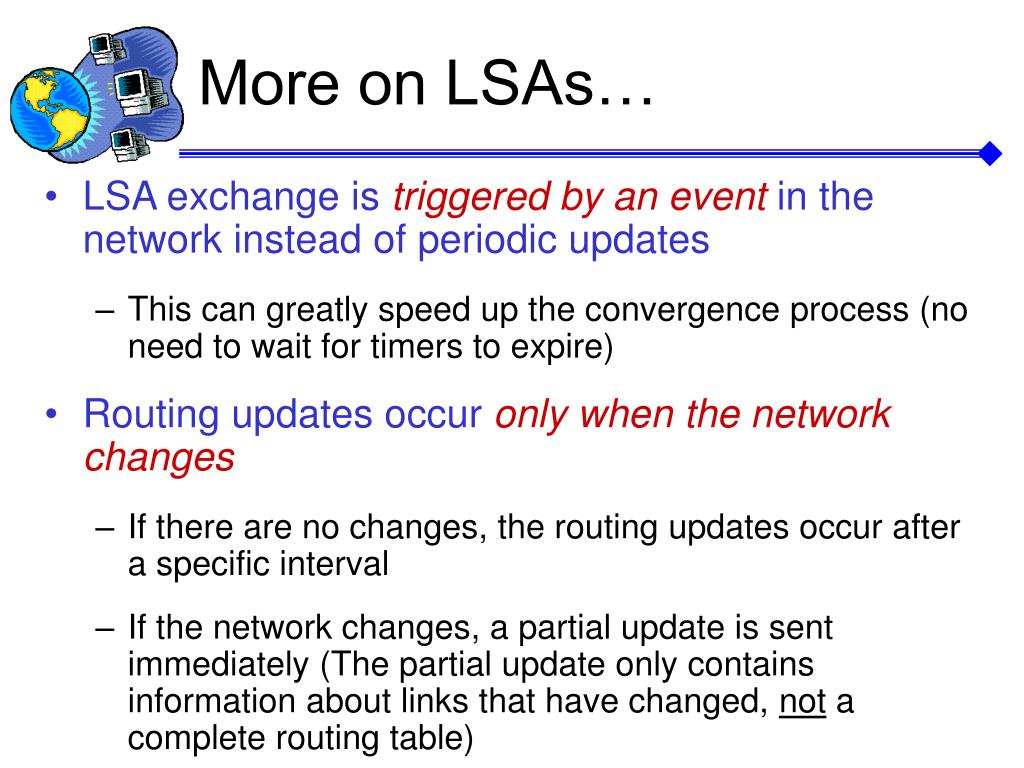 More on LSAs…

• LSA exchange is triggered by an event in the network instead of periodic updates

– This can greatly speed up the convergence process (no need to wait for timers to expire)

• Routing updates occur only when the network changes

– If there are no changes, the routing updates occur after a specific interval

– If the network changes, a partial update is sent immediately (The partial update only contains information about links that have changed, not a complete routing table)